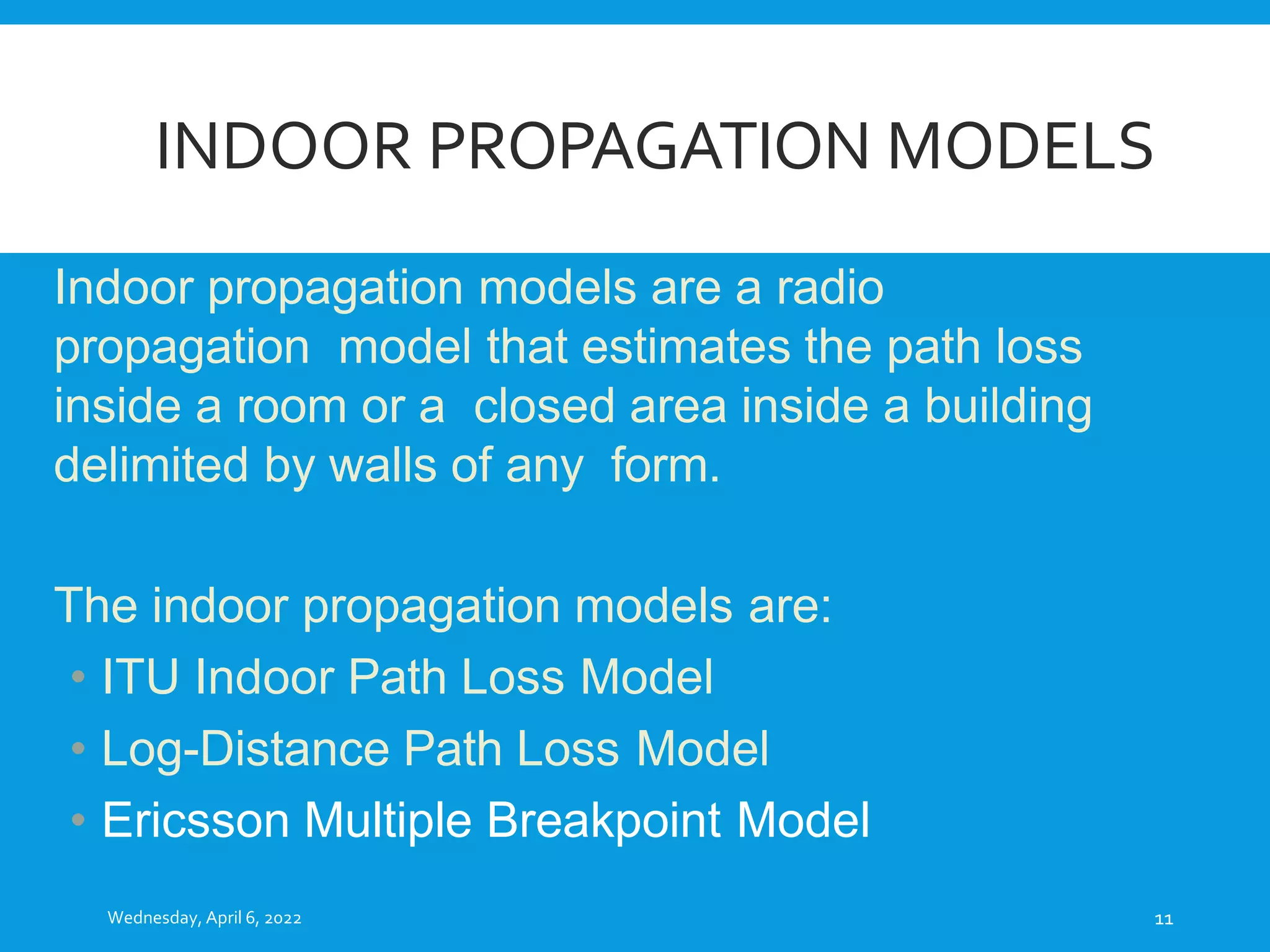 INDOOR PROPAGATION MODELS

Indoor propagation models are a radio propagation model that estimates the path loss inside a room or a closed area inside a building delimited by walls of any form.

The indoor propagation models are:
• ITU Indoor Path Loss Model
• Log-Distance Path Loss Model
• Ericsson Multiple Breakpoint Model

Wednesday, April 6, 2022

11